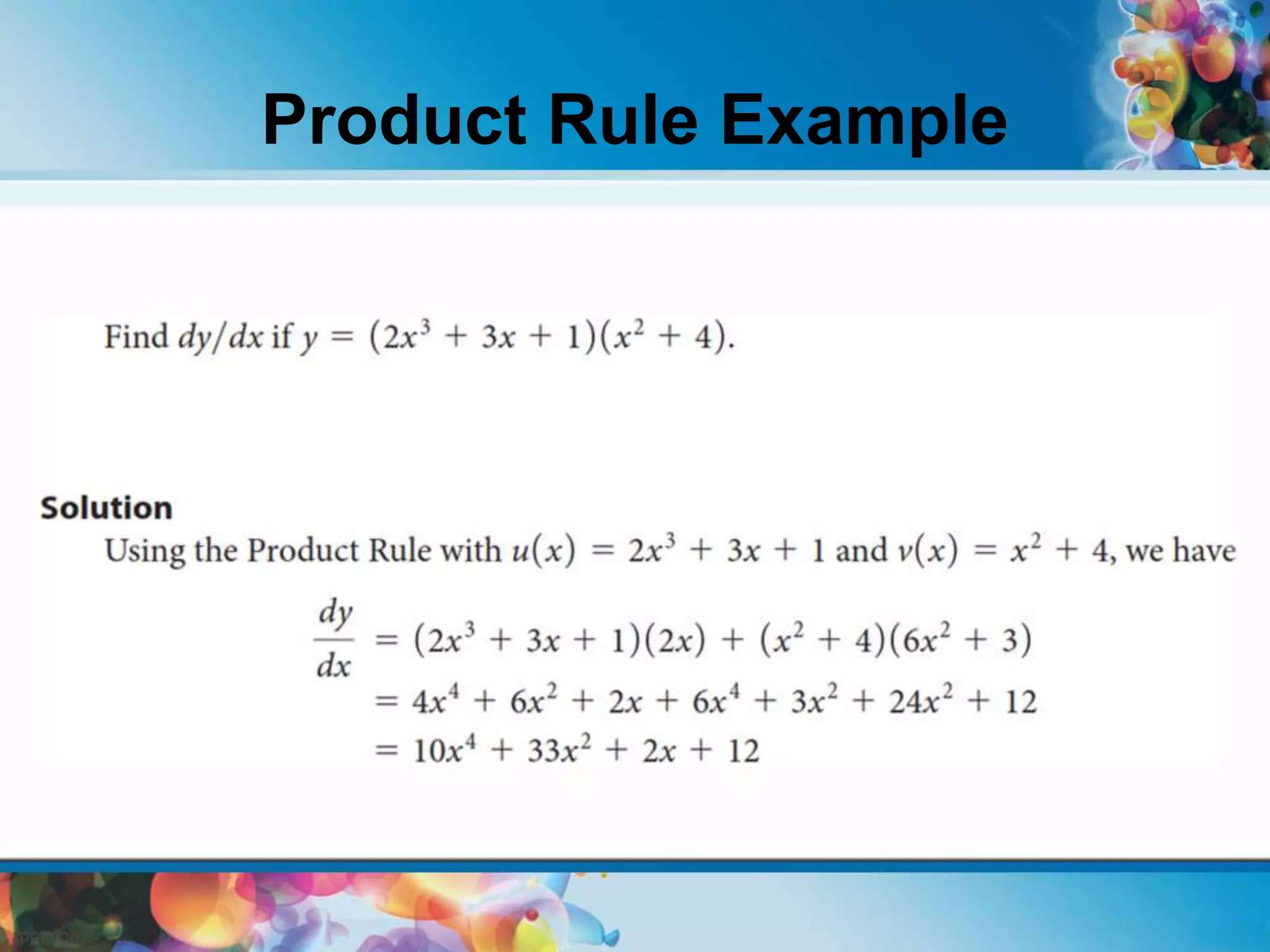 Product Rule Example

Find $dy/dx$ if $y = (2x^3 + 3x + 1)(x^2 + 4)$.

Solution

Using the Product Rule with $u(x) = 2x^3 + 3x + 1$ and $v(x) = x^2 + 4$, we have

$\frac{dy}{dx} = (2x^3 + 3x + 1)(2x) + (x^2 + 4)(6x^2 + 3)$
$= 4x^4 + 6x^2 + 2x + 6x^4 + 3x^2 + 24x^2 + 12$
$= 10x^4 + 33x^2 + 2x + 12$